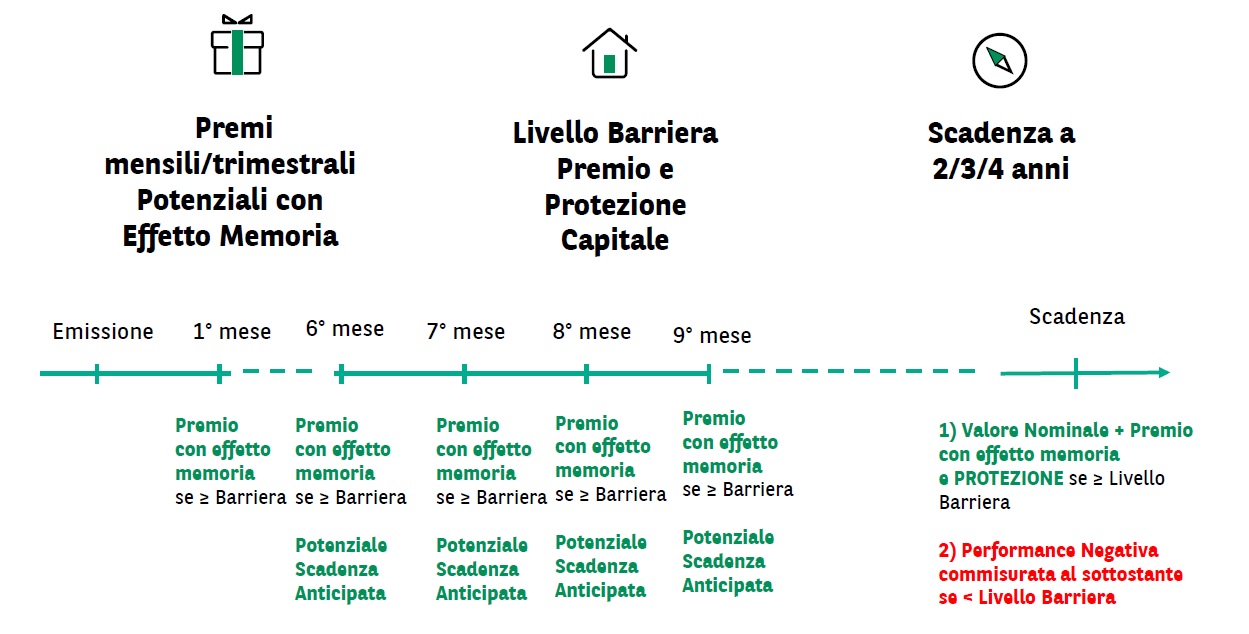 Premi mensili/trimestrali Potenziali con Effetto Memoria

Livello Barriera Premio e Protezione Capitale

Scadenza a 2/3/4 anni

Emissione

1° mese

6° mese

7° mese

8° mese

9° mese

Scadenza

Premio con effetto memoria se ≥ Barriera

Premio con effetto memoria se ≥ Barriera

Potenziale Scadenza Anticipata

Premio con effetto memoria se ≥ Barriera

Potenziale Scadenza Anticipata

Premio con effetto memoria se ≥ Barriera

Potenziale Scadenza Anticipata

Premio con effetto memoria se ≥ Barriera

Potenziale Scadenza Anticipata

1) Valore Nominale + Premio con effetto memoria e PROTEZIONE se ≥ Livello Barriera

2) Performance Negativa commisurata al sottostante se < Livello Barriera